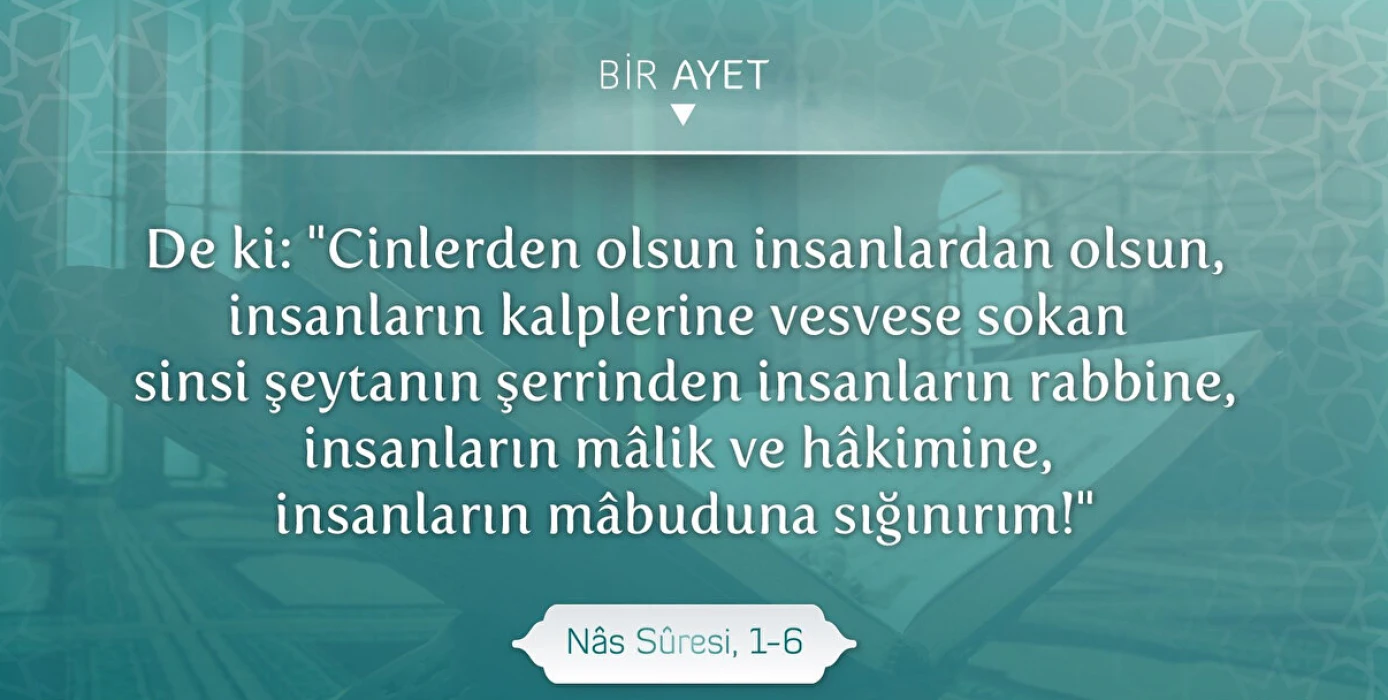 BİR AYET

De ki: "Cinlerden olsun insanlardan olsun, insanların kalplerine vesvese sokan sinsi şeytanın şerrinden insanların rabbine, insanların mâlik ve hâkimine, insanların mâbuduna sığınırım!"

Nâs Sûresi, 1-6